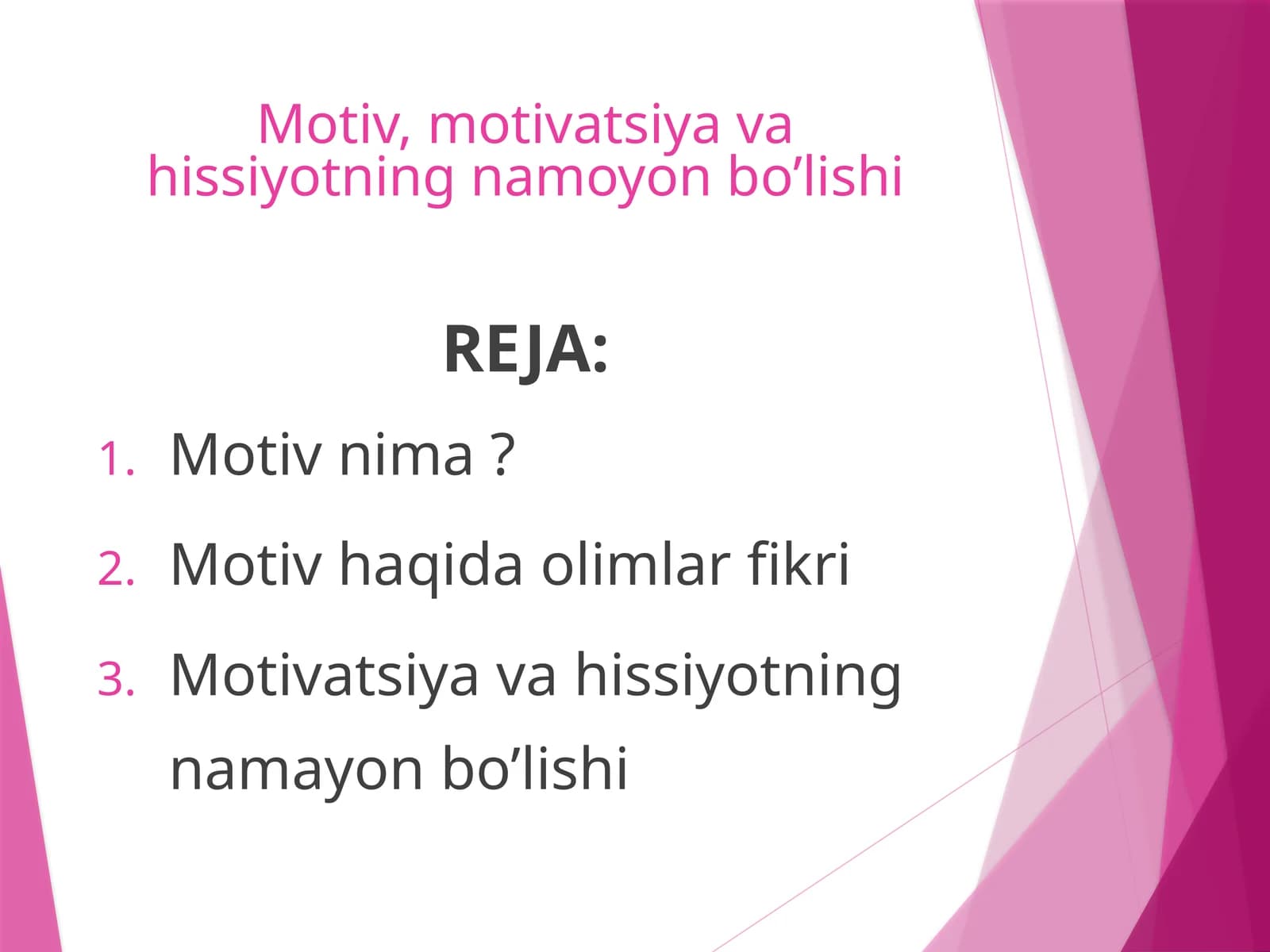 Motiv, motivatsiya va hissiyotning namoyon bo’lishi

REJA:

1. Motiv nima ?
2. Motiv haqida olimlar fikri
3. Motivatsiya va hissiyotning namayon bo’lishi